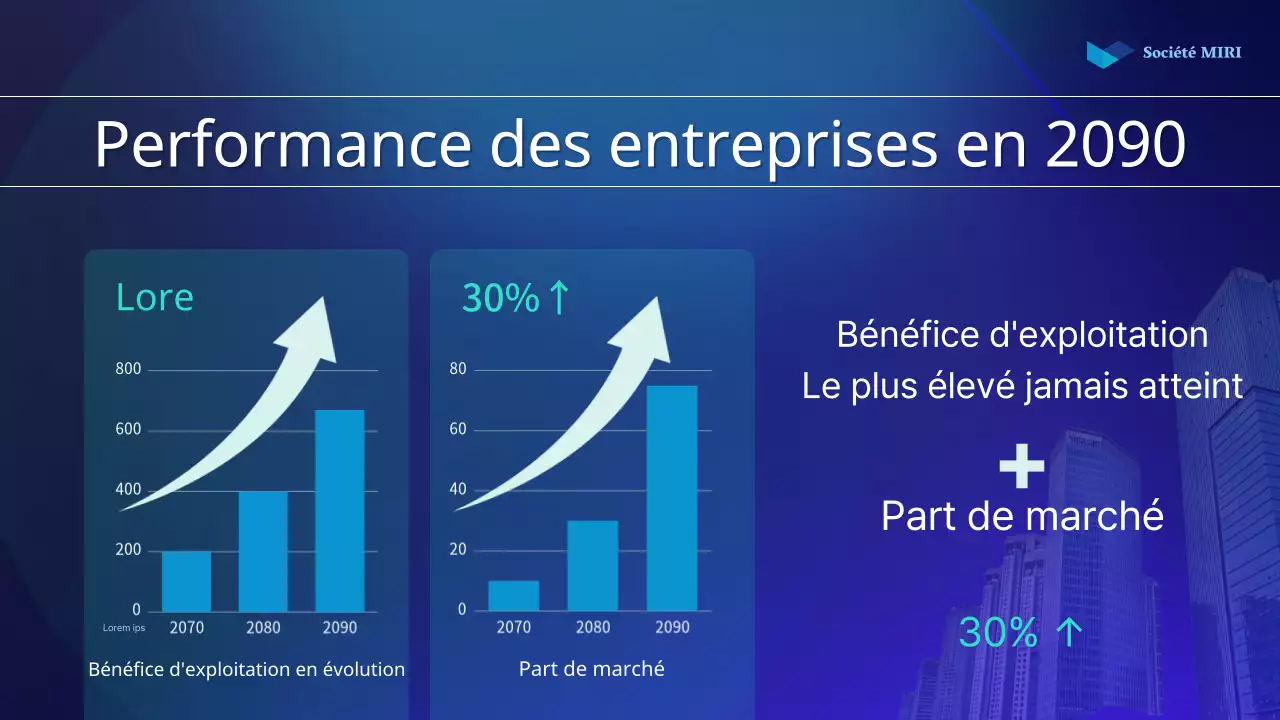 Société MIRI

Performance des entreprises en 2090

Lore

800
600
400
200
0
Lorem ips
2070 2080 2090

Bénéfice d'exploitation en évolution

30%↑

80
60
40
20
0
2070 2080 2090

Part de marché

Bénéfice d'exploitation
Le plus élevé jamais atteint

+

Part de marché

30% ↑